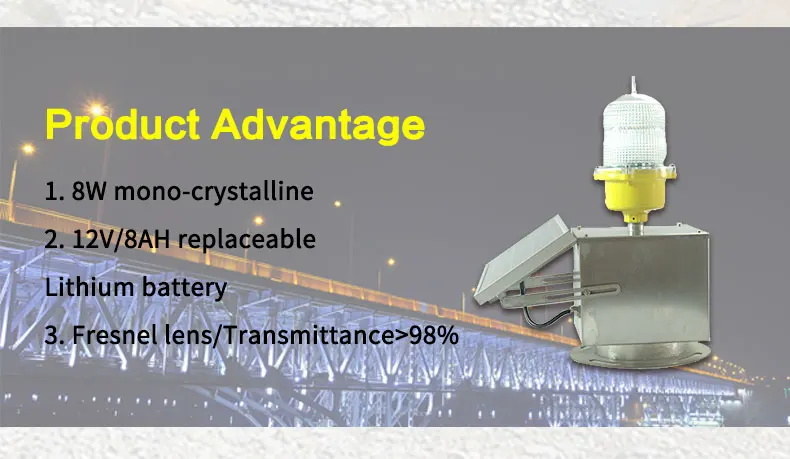 Product Advantage

1. 8W mono-crystalline

2. 12V/8AH replaceable Lithium battery

3. Fresnel lens/Transmittance>98%